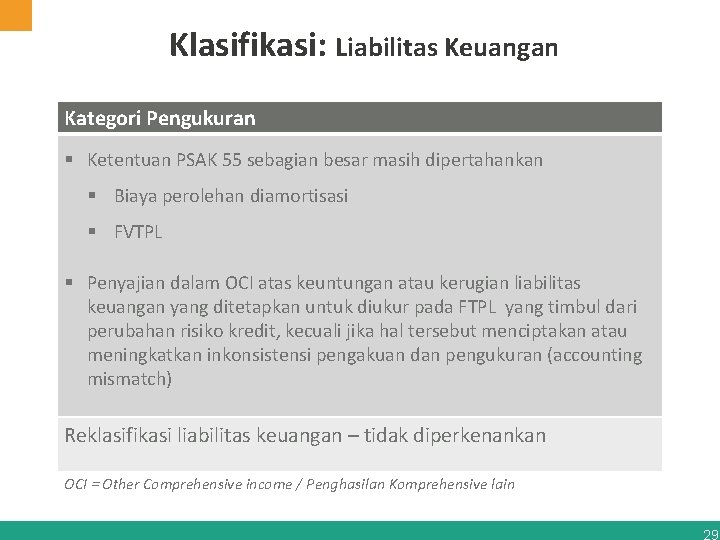 Klasifikasi: Liabilitas Keuangan

Kategori Pengukuran

▪ Ketentuan PSAK 55 sebagian besar masih dipertahankan

▪ Biaya perolehan diamortisasi

▪ FVTPL

▪ Penyajian dalam OCI atas keuntungan atau kerugian liabilitas keuangan yang ditetapkan untuk diukur pada FTPL yang timbul dari perubahan risiko kredit, kecuali jika hal tersebut menciptakan atau meningkatkan inkonsistensi pengakuan dan pengukuran (accounting mismatch)

Reklasifikasi liabilitas keuangan – tidak diperkenankan

OCI = Other Comprehensive income / Penghasilan Komprehensive lain

29